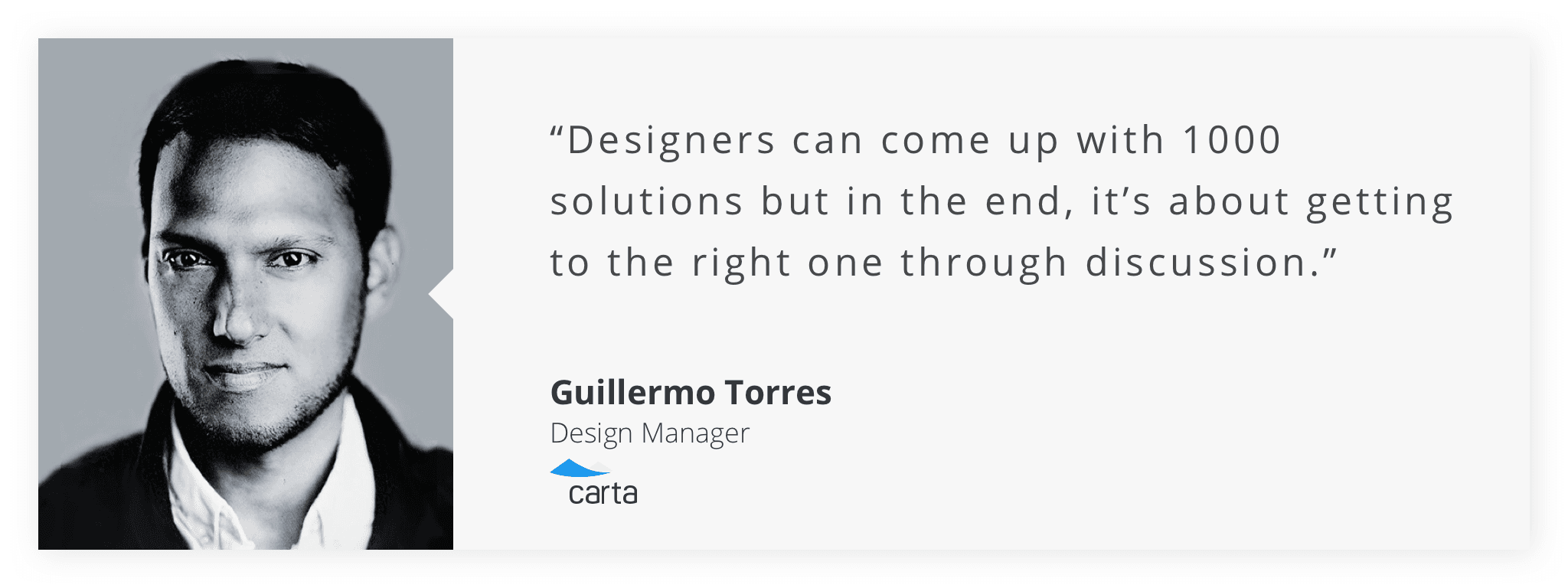 “Designers can come up with 1000 solutions but in the end, it’s about getting to the right one through discussion.”

Guillermo Torres
Design Manager
carta